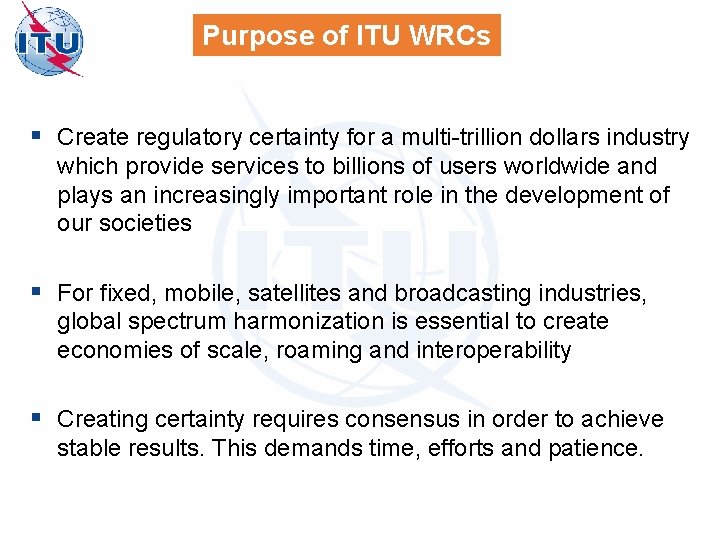 ITU

Purpose of ITU WRCs

▪ Create regulatory certainty for a multi-trillion dollars industry which provide services to billions of users worldwide and plays an increasingly important role in the development of our societies

▪ For fixed, mobile, satellites and broadcasting industries, global spectrum harmonization is essential to create economies of scale, roaming and interoperability

▪ Creating certainty requires consensus in order to achieve stable results. This demands time, efforts and patience.